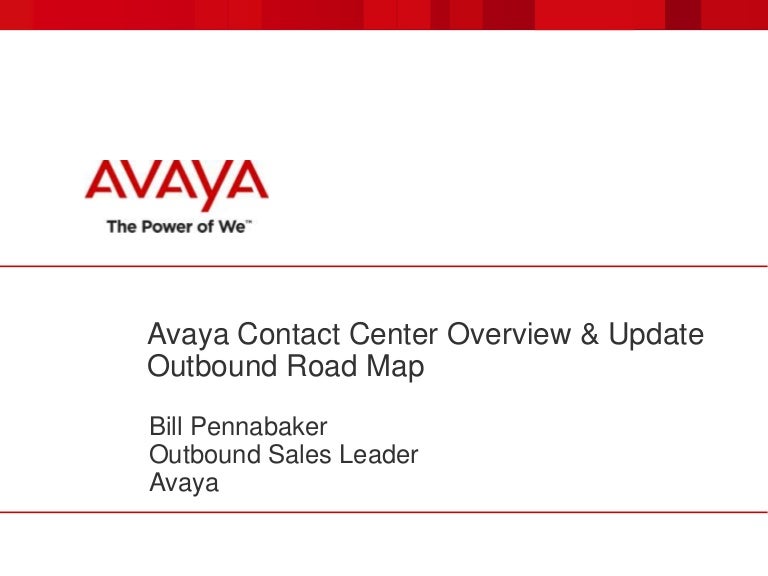 AVAYA
The Power of We™

Avaya Contact Center Overview & Update
Outbound Road Map

Bill Pennabaker
Outbound Sales Leader
Avaya